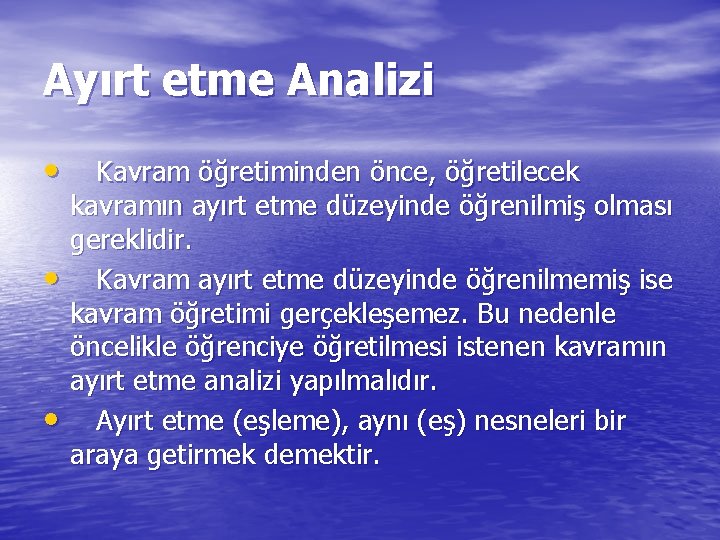 Ayırt etme Analizi

• Kavram öğretiminden önce, öğretilecek kavramın ayırt etme düzeyinde öğrenilmiş olması gereklidir.

• Kavram ayırt etme düzeyinde öğrenilmemiş ise kavram öğretimi gerçekleşemez. Bu nedenle öncelikle öğrenciye öğretilmesi istenen kavramın ayırt etme analizi yapılmalıdır.

• Ayırt etme (eşleme), aynı (eş) nesneleri bir araya getirmek demektir.